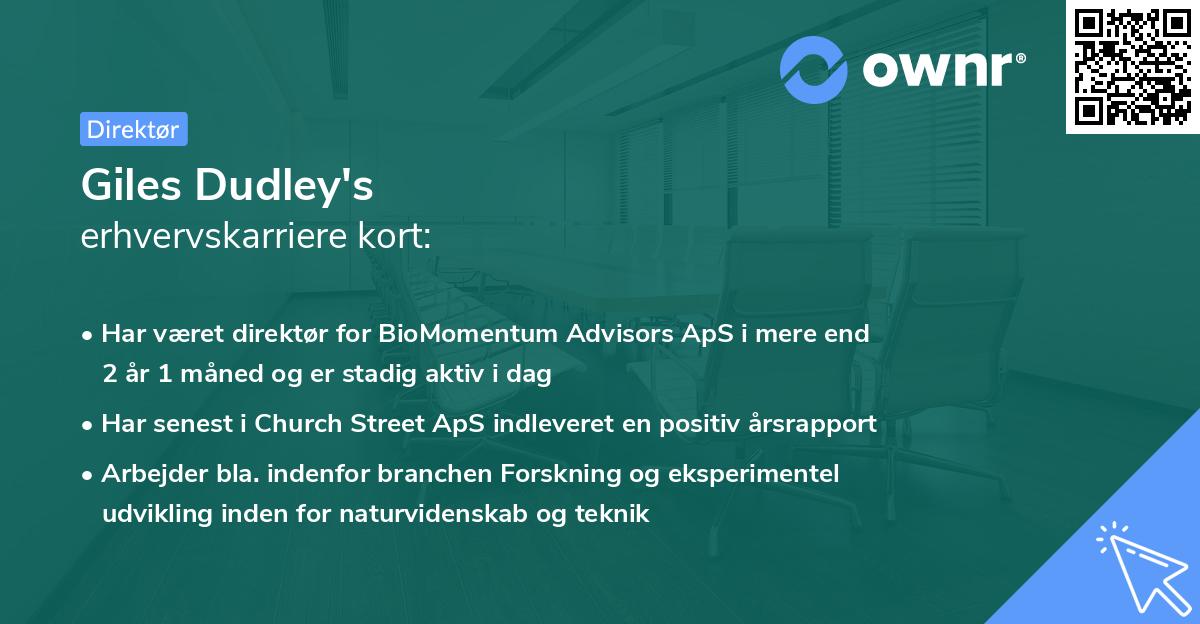 ownr®

Direktør

Giles Dudley's
erhvervskarriere kort:

• Har været direktør for BioMomentum Advisors ApS i mere end 2 år 1 måned og er stadig aktiv i dag
• Har senest i Church Street ApS indleveret en positiv årsrapport
• Arbejder bla. indenfor branchen Forskning og eksperimentel udvikling inden for naturvidenskab og teknik